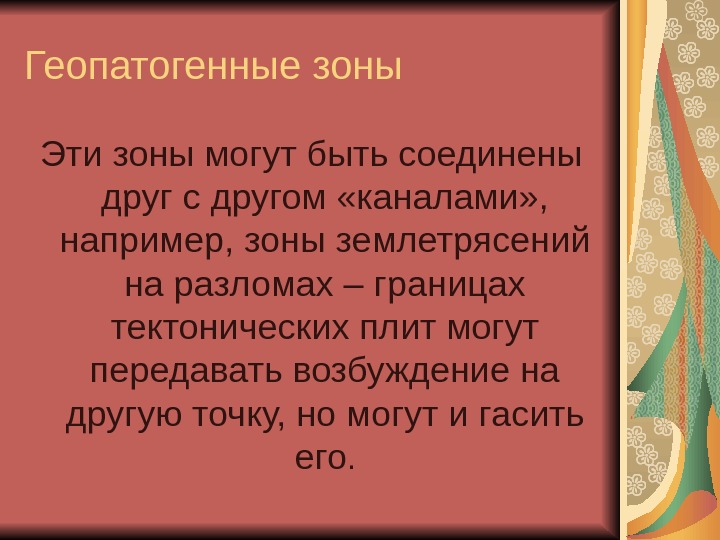 Геопатогенные зоны

Эти зоны могут быть соединены друг с другом «каналами», например, зоны землетрясений на разломах – границах тектонических плит могут передавать возбуждение на другую точку, но могут и гасить его.